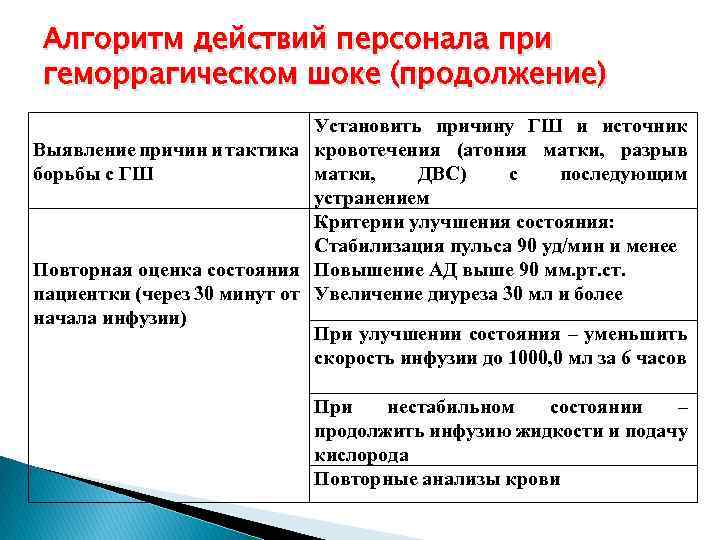 Алгоритм действий персонала при геморрагическом шоке (продолжение)

| Выявление причин и тактика борьбы с ГШ | Установить причину ГШ и источник кровотечения (атония матки, разрыв матки, ДВС) с последующим устранением |
|---|---|
| Повторная оценка состояния пациентки (через 30 минут от начала инфузии) | Критерии улучшения состояния: Стабилизация пульса 90 уд/мин и менее Повышение АД выше 90 мм.рт.ст. Увеличение диуреза 30 мл и более |
| | При улучшении состояния – уменьшить скорость инфузии до 1000,0 мл за 6 часов |
| | При нестабильном состоянии – продолжить инфузию жидкости и подачу кислорода |
| | Повторные анализы крови |